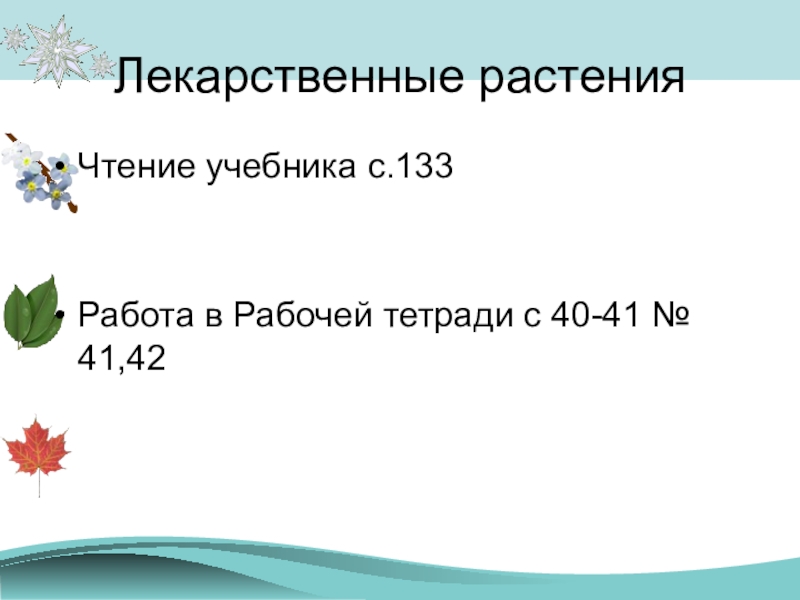 Лекарственные растения

• Чтение учебника с.133

• Работа в Рабочей тетради с 40-41 № 41,42